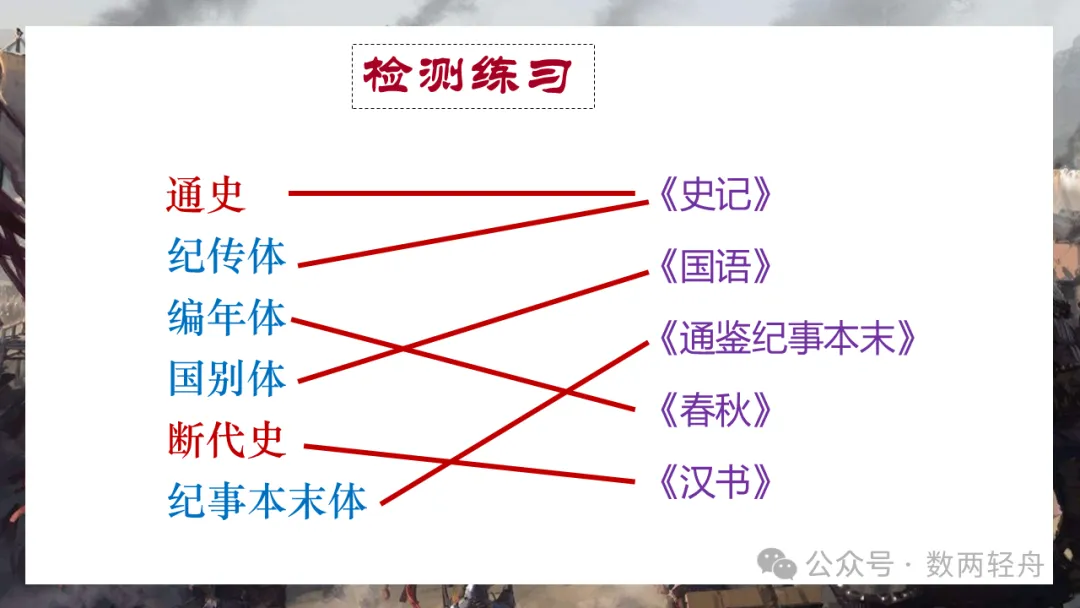 检测练习

通史
纪传体
编年体
国别体
断代史
纪事本末体

《史记》
《国语》
《通鉴纪事本末》
《春秋》
《汉书》

公众号 · 数两轻舟